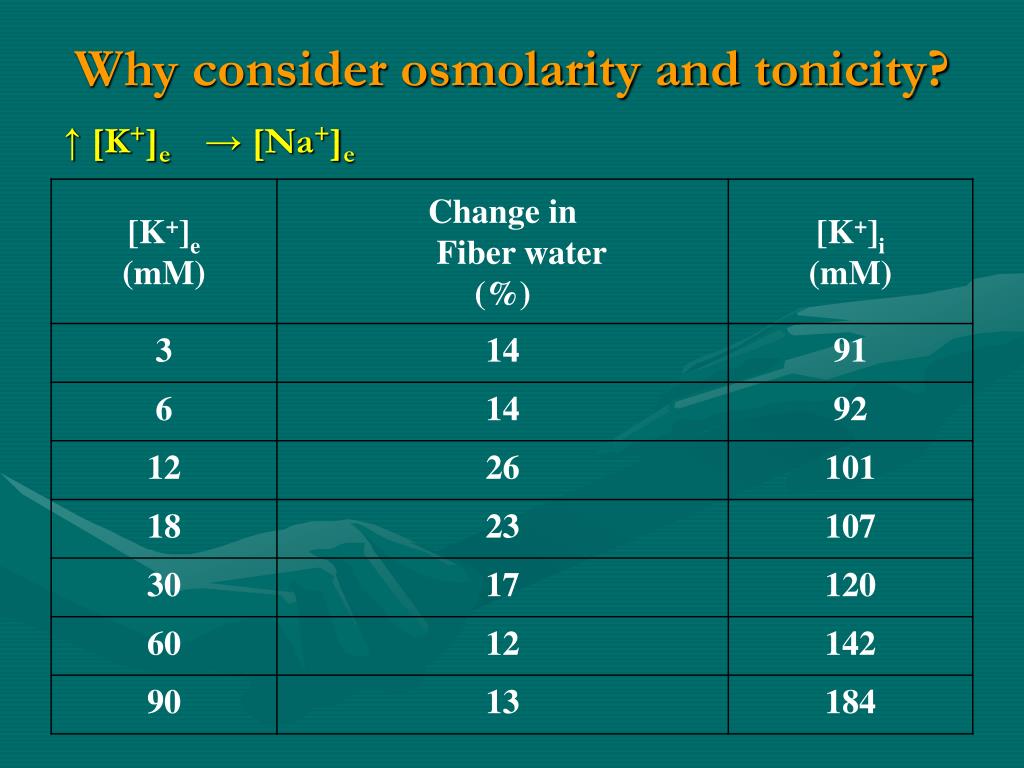 Why consider osmolarity and tonicity?

↑ $[K^+]_e$ → $[Na^+]_e$

| $[K^+]_e$ (mM) | Change in Fiber water (%) | $[K^+]_i$ (mM) |
|---|---|---|
| 3 | 14 | 91 |
| 6 | 14 | 92 |
| 12 | 26 | 101 |
| 18 | 23 | 107 |
| 30 | 17 | 120 |
| 60 | 12 | 142 |
| 90 | 13 | 184 |